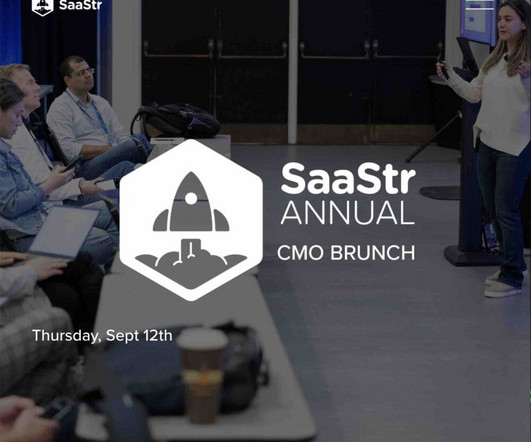 SaaStr

SaaStr
ANNUAL
CMO BRUNCH

Thursday, Sept 12th